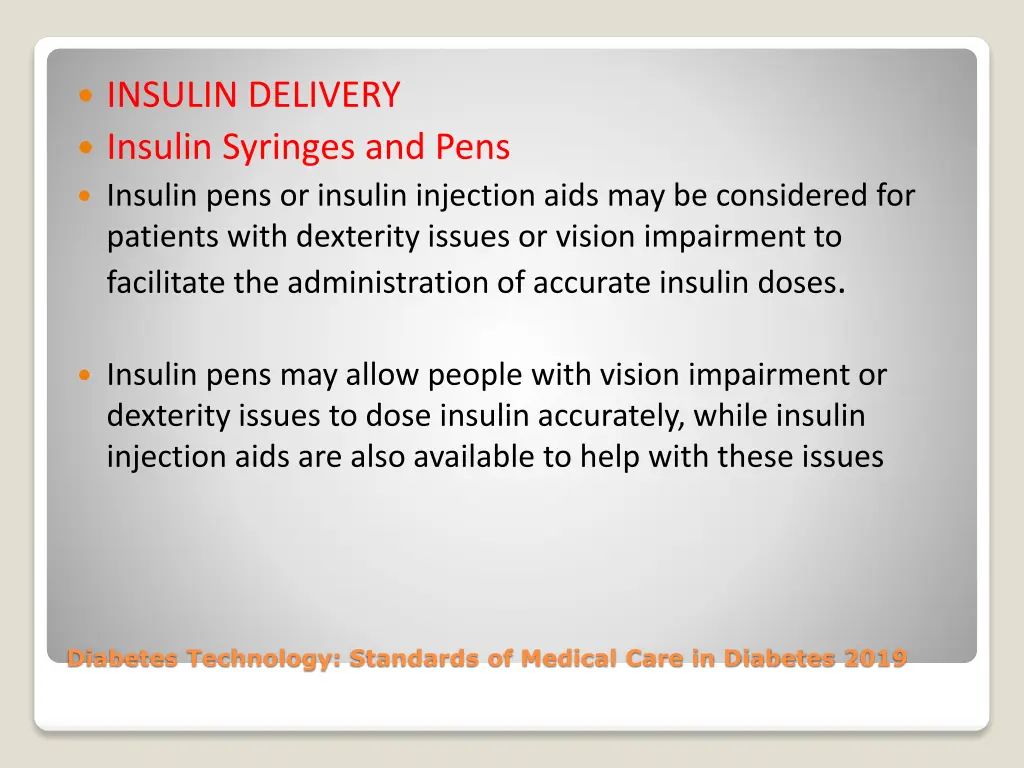 INSULIN DELIVERY

Insulin Syringes and Pens

Insulin pens or insulin injection aids may be considered for patients with dexterity issues or vision impairment to facilitate the administration of accurate insulin doses.

Insulin pens may allow people with vision impairment or dexterity issues to dose insulin accurately, while insulin injection aids are also available to help with these issues

Diabetes Technology: Standards of Medical Care in Diabetes 2019